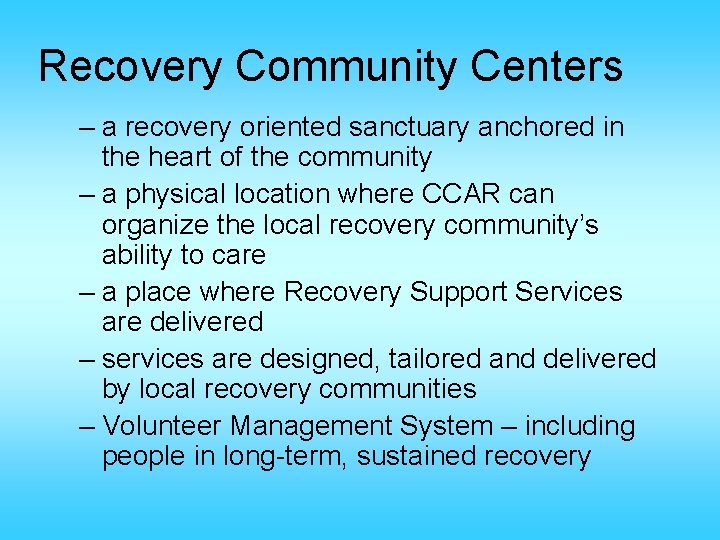 Recovery Community Centers

– a recovery oriented sanctuary anchored in the heart of the community

– a physical location where CCAR can organize the local recovery community's ability to care

– a place where Recovery Support Services are delivered

– services are designed, tailored and delivered by local recovery communities

– Volunteer Management System – including people in long-term, sustained recovery